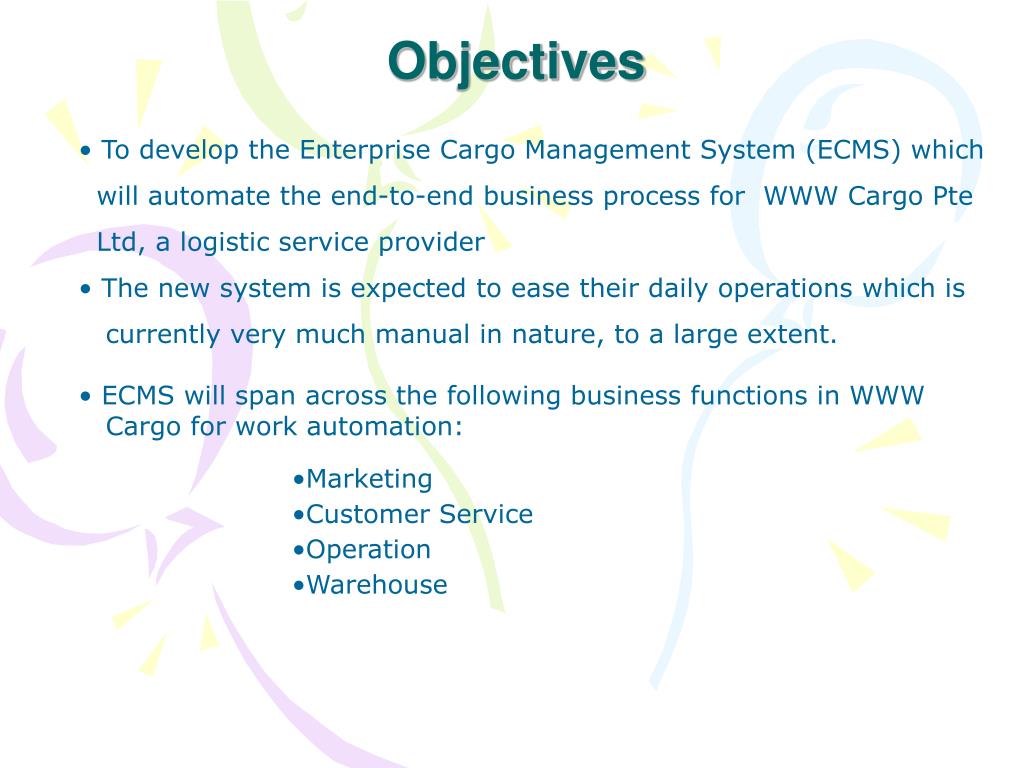 Objectives

• To develop the Enterprise Cargo Management System (ECMS) which will automate the end-to-end business process for WWW Cargo Pte Ltd, a logistic service provider

• The new system is expected to ease their daily operations which is currently very much manual in nature, to a large extent.

• ECMS will span across the following business functions in WWW Cargo for work automation:

•Marketing
•Customer Service
•Operation
•Warehouse